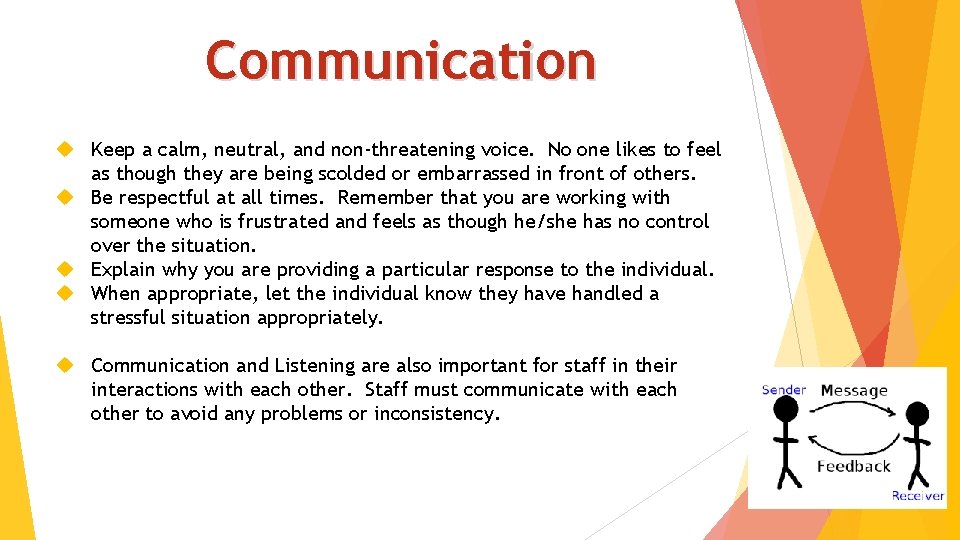 Communication

Keep a calm, neutral, and non-threatening voice. No one likes to feel as though they are being scolded or embarrassed in front of others.
Be respectful at all times. Remember that you are working with someone who is frustrated and feels as though he/she has no control over the situation.
Explain why you are providing a particular response to the individual.
When appropriate, let the individual know they have handled a stressful situation appropriately.

Communication and Listening are also important for staff in their interactions with each other. Staff must communicate with each other to avoid any problems or inconsistency.

Sender
Message
Feedback
Receiver